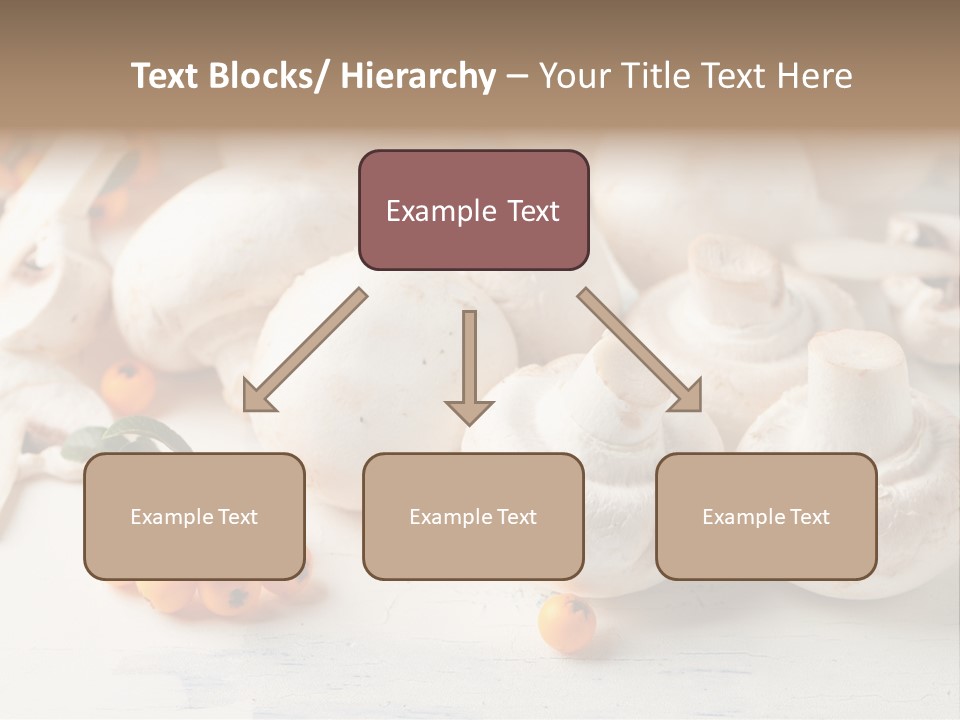 Text Blocks/ Hierarchy – Your Title Text Here

Example Text

Example Text

Example Text

Example Text